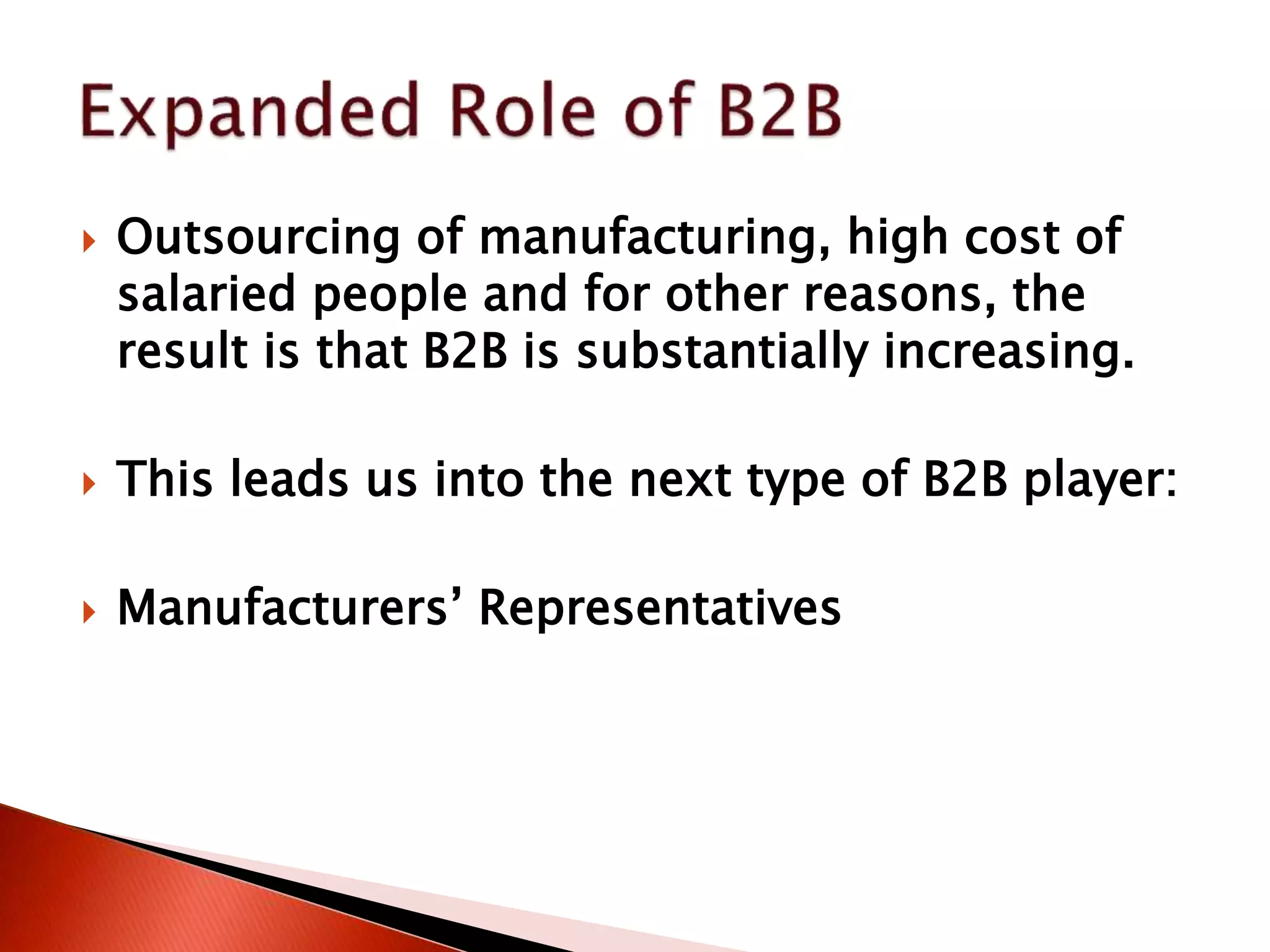 Expanded Role of B2B

Outsourcing of manufacturing, high cost of salaried people and for other reasons, the result is that B2B is substantially increasing.

This leads us into the next type of B2B player:

Manufacturers’ Representatives